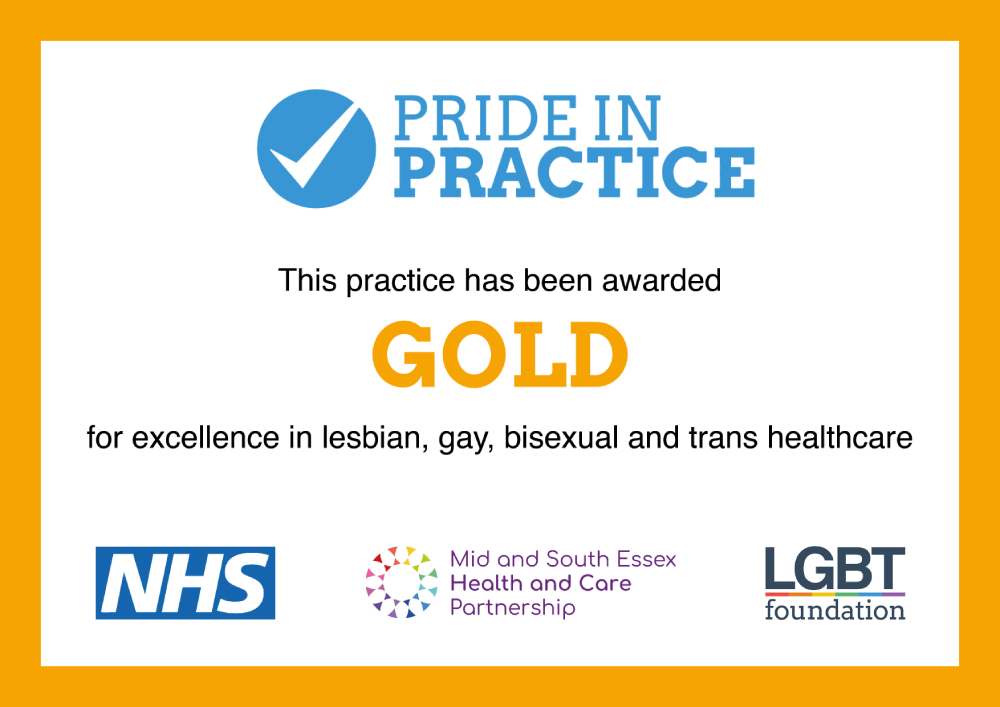 PRIDE IN PRACTICE

This practice has been awarded

GOLD

for excellence in lesbian, gay, bisexual and trans healthcare

NHS

Mid and South Essex Health and Care Partnership

LGBT foundation